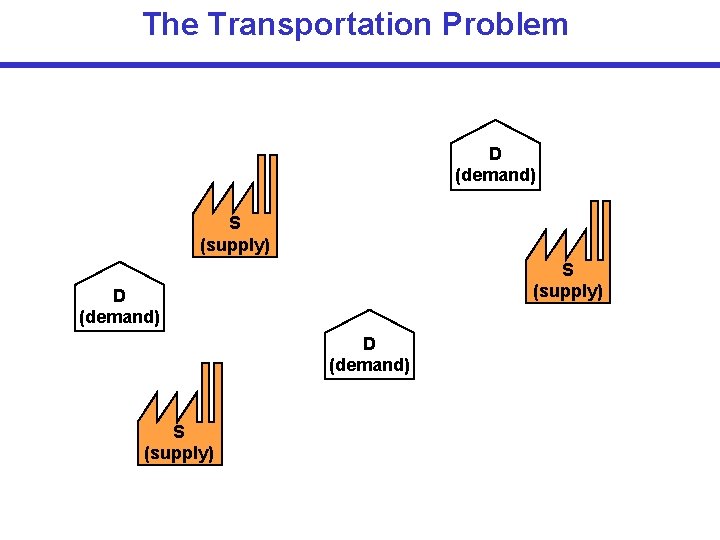 The Transportation Problem

D
(demand)

S
(supply)

S
(supply)

D
(demand)

D
(demand)

S
(supply)